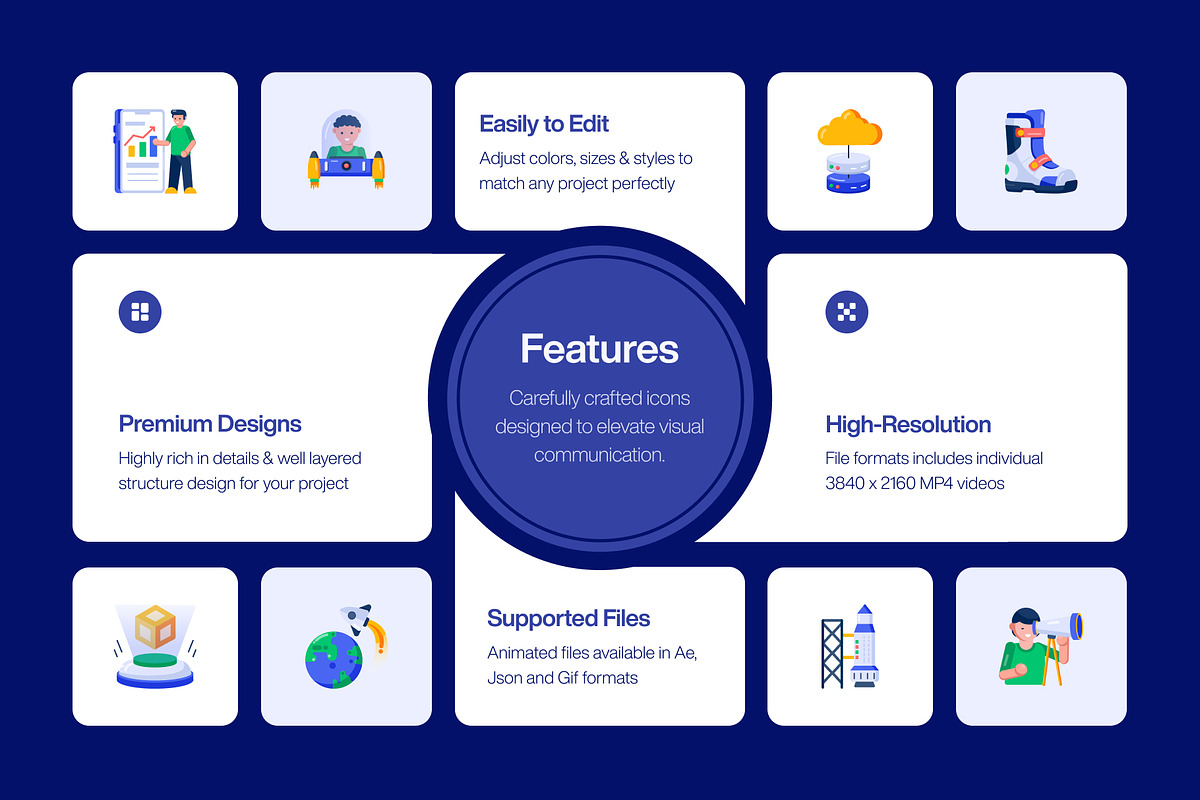 Easily to Edit
Adjust colors, sizes & styles to match any project perfectly

Premium Designs
Highly rich in details & well layered structure design for your project

Features
Carefully crafted icons designed to elevate visual communication.

High-Resolution
File formats includes individual 3840 x 2160 MP4 videos

Supported Files
Animated files available in Ae, Json and Gif formats